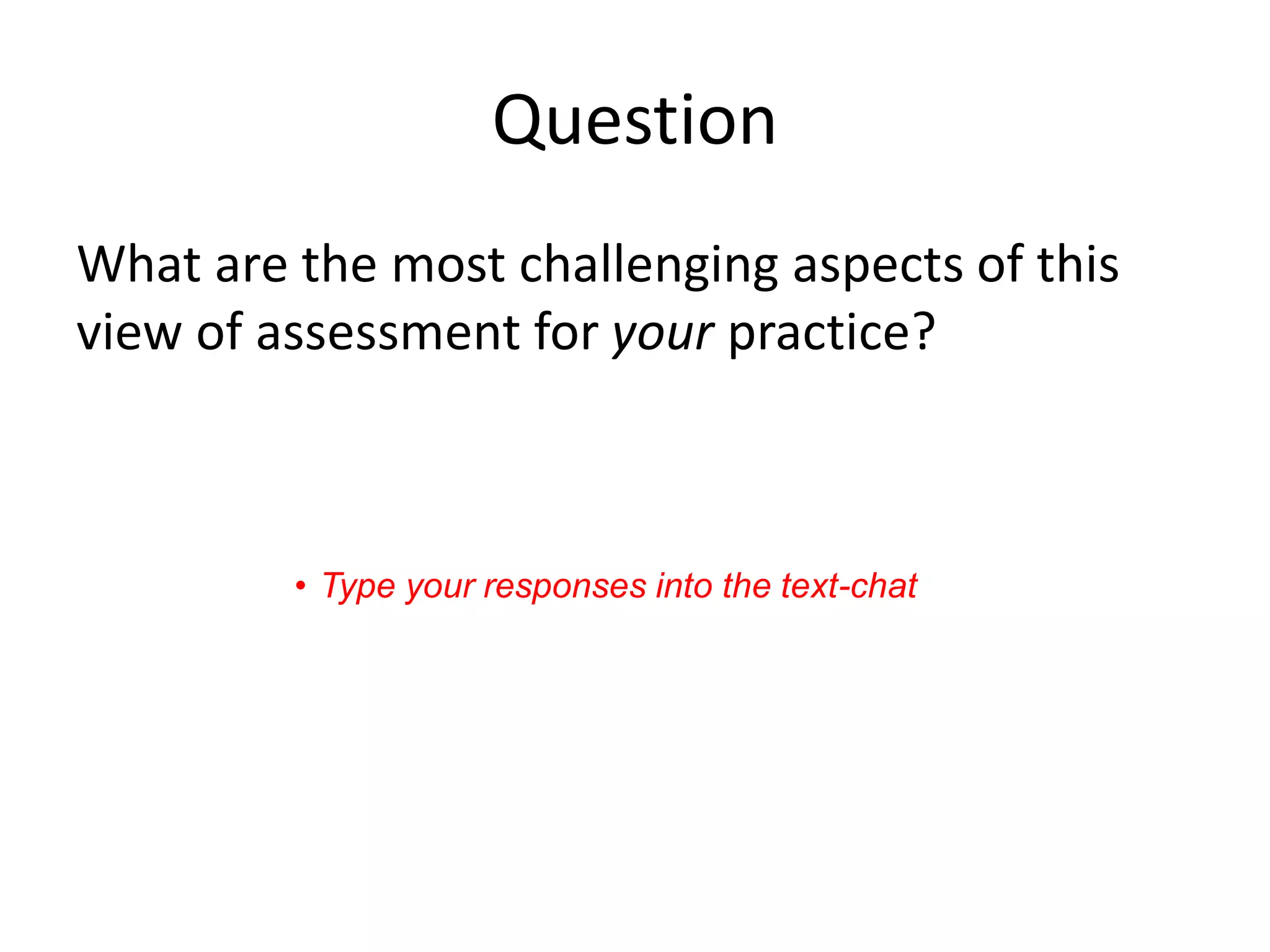 Question

What are the most challenging aspects of this view of assessment for your practice?

• Type your responses into the text-chat